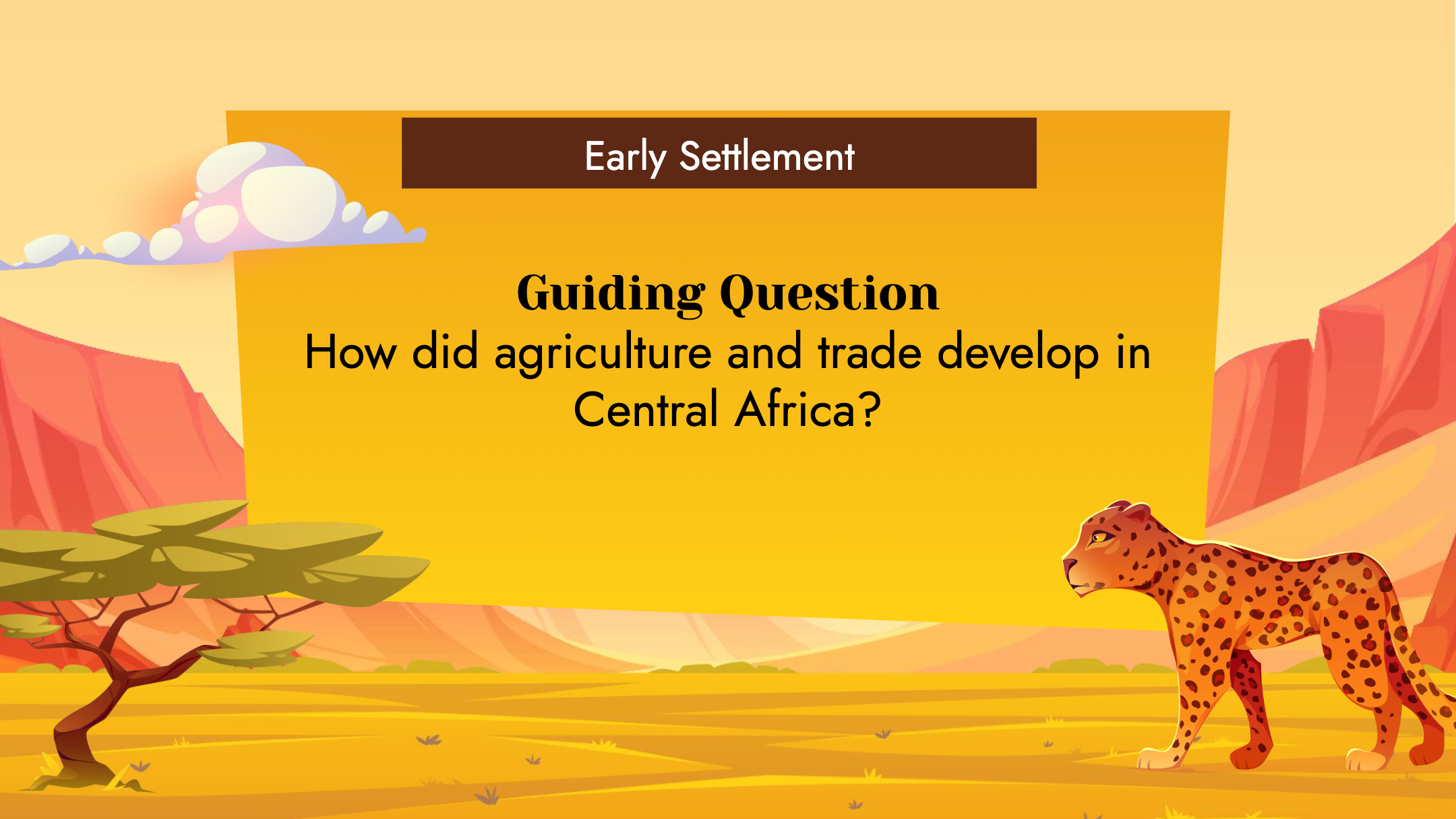 Early Settlement

Guiding Question
How did agriculture and trade develop in Central Africa?